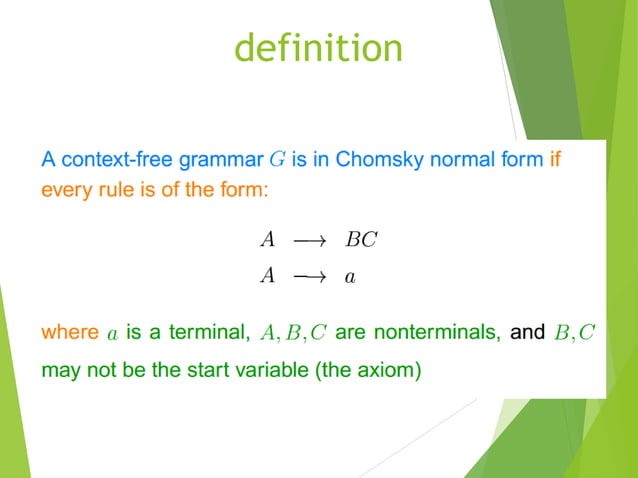 definition

A context-free grammar $G$ is in Chomsky normal form if every rule is of the form:

$A \longrightarrow BC$
$A \longrightarrow a$

where $a$ is a terminal, $A, B, C$ are nonterminals, and $B, C$ may not be the start variable (the axiom)